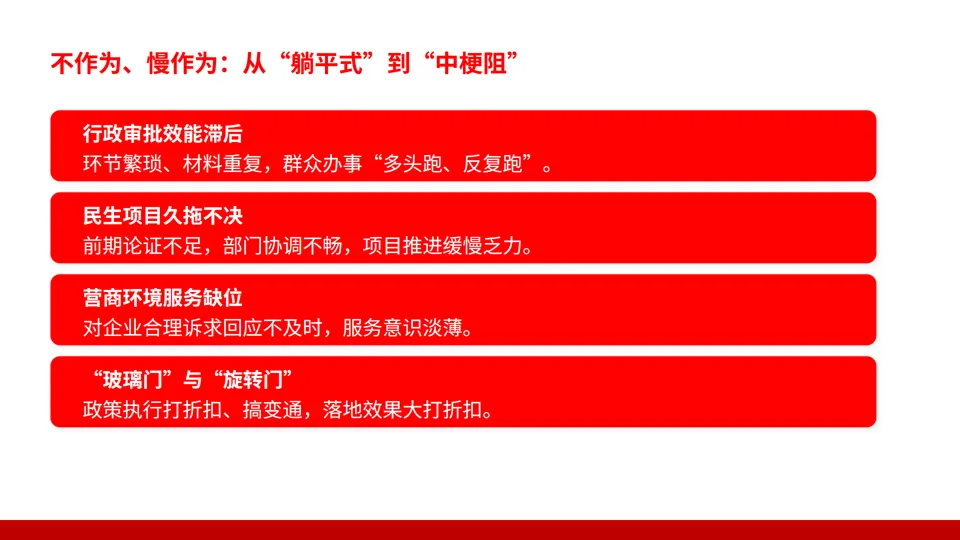 不作为、慢作为：从“躺平式”到“中梗阻”

行政审批效能滞后
环节繁琐、材料重复，群众办事“多头跑、反复跑”。

民生项目久拖不决
前期论证不足，部门协调不畅，项目推进缓慢乏力。

营商环境服务缺位
对企业合理诉求回应不及时，服务意识淡薄。

“玻璃门”与“旋转门”
政策执行打折扣、搞变通，落地效果大打折扣。